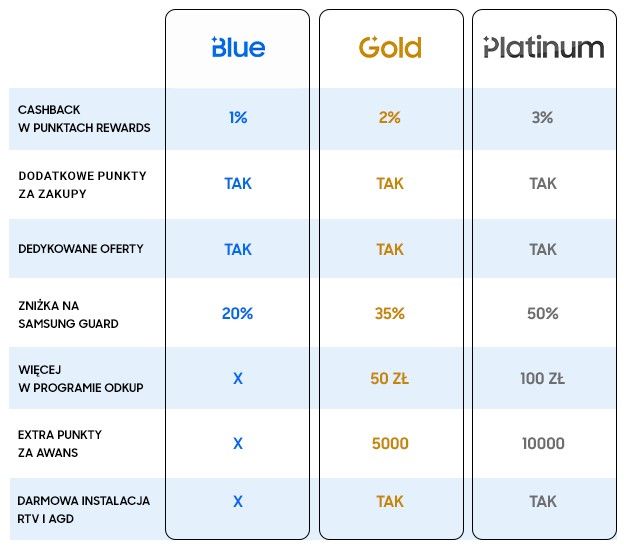 | | Blue | Gold | Platinum |
|---|---|---|---|
| CASHBACK W PUNKTACH REWARDS | 1% | 2% | 3% |
| DODATKOWE PUNKTY ZA ZAKUPY | TAK | TAK | TAK |
| DEDYKOWANE OFERTY | TAK | TAK | TAK |
| ZNIŻKA NA SAMSUNG GUARD | 20% | 35% | 50% |
| WIĘCEJ W PROGRAMIE ODKUP | X | 50 ZŁ | 100 ZŁ |
| EXTRA PUNKTY ZA AWANS | X | 5000 | 10000 |
| DARMOWA INSTALACJA RTV I AGD | X | TAK | TAK |